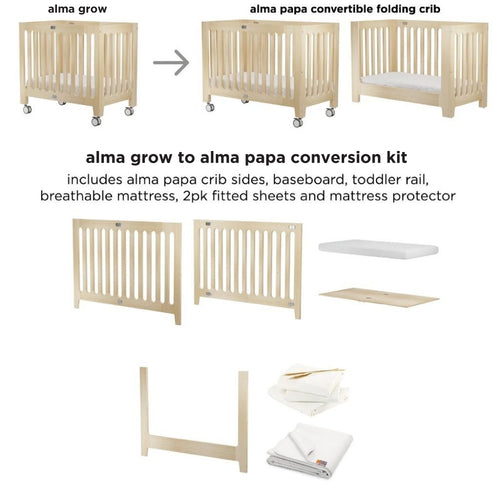 alma grow

alma papa convertible folding crib

alma grow to alma papa conversion kit

includes alma papa crib sides, baseboard, toddler rail, breathable mattress, 2pk fitted sheets and mattress protector